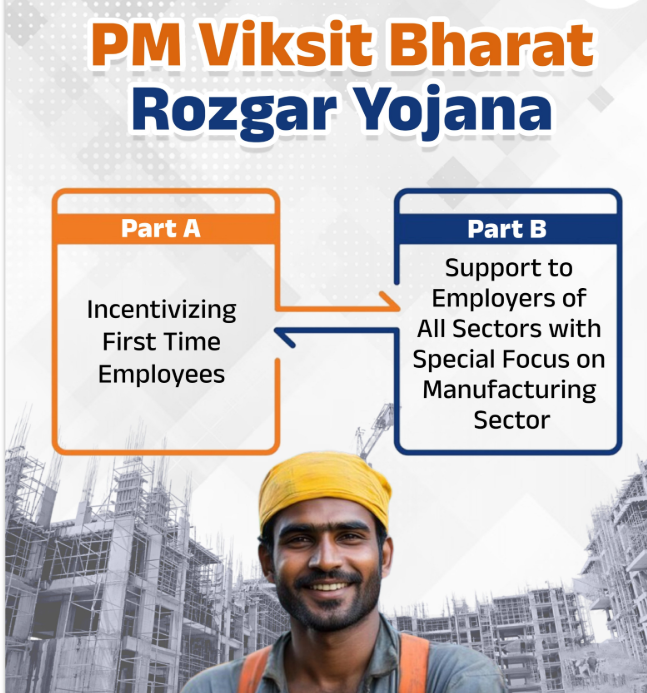 PM Viksit Bharat
Rozgar Yojana

Part A

Incentivizing First Time Employees

Part B

Support to Employers of All Sectors with Special Focus on Manufacturing Sector